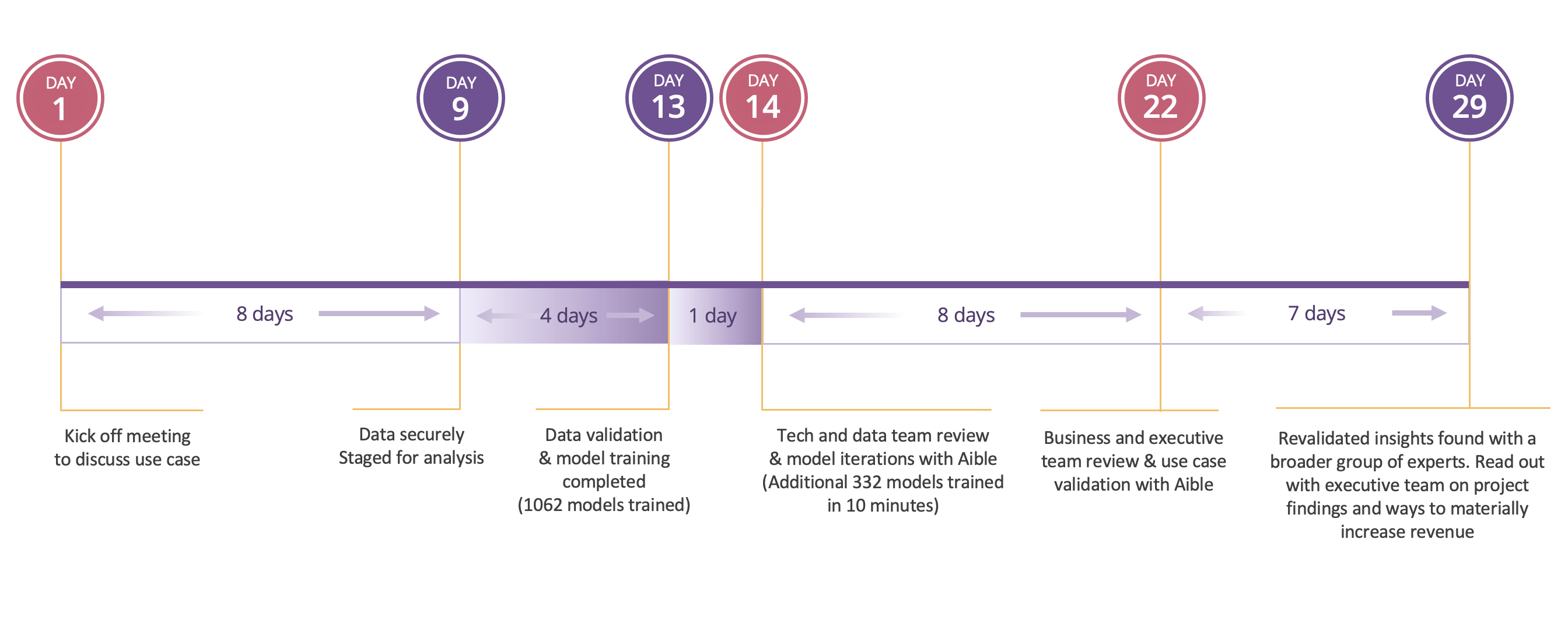 DAY 1

DAY 9

DAY 13

DAY 14

DAY 22

DAY 29

8 days

4 days

1 day

8 days

7 days

Kick off meeting to discuss use case

Data securely Staged for analysis

Data validation & model training completed (1062 models trained)

Tech and data team review & model iterations with Aible (Additional 332 models trained in 10 minutes)

Business and executive team review & use case validation with Aible

Revalidated insights found with a broader group of experts. Read out with executive team on project findings and ways to materially increase revenue